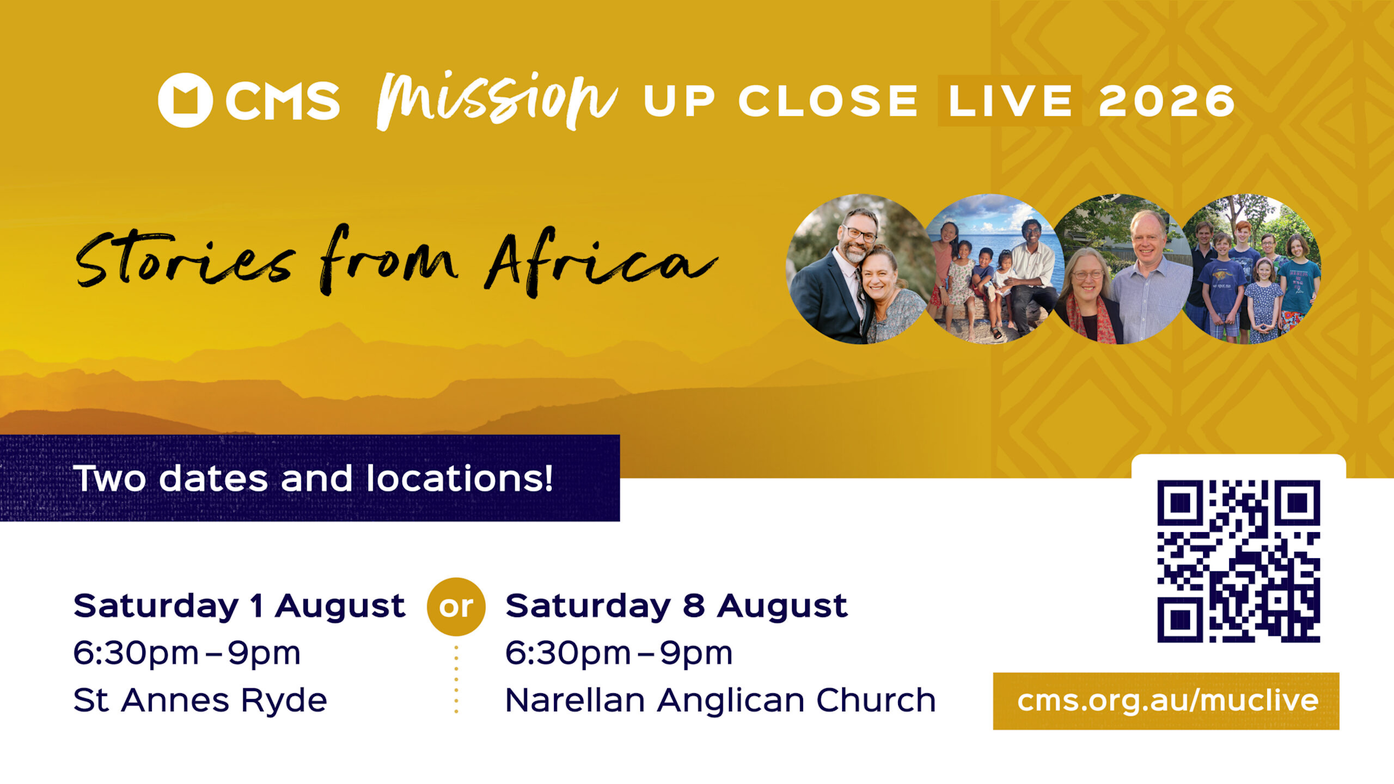 CMS Mission UP CLOSE LIVE 2026

Stories from Africa

Two dates and locations!

Saturday 1 August
6:30pm – 9pm
St Annes Ryde

or

Saturday 8 August
6:30pm – 9pm
Narellan Anglican Church

cms.org.au/muclive